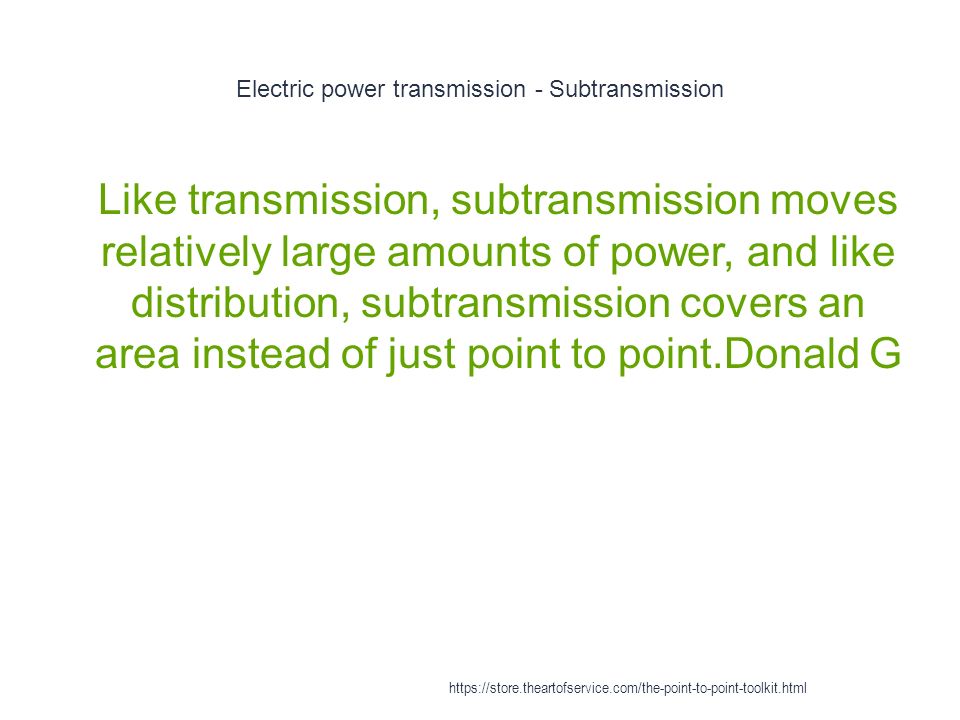 Electric power transmission - Subtransmission

Like transmission, subtransmission moves relatively large amounts of power, and like distribution, subtransmission covers an area instead of just point to point.Donald G

https://store.theartofservice.com/the-point-to-point-toolkit.html